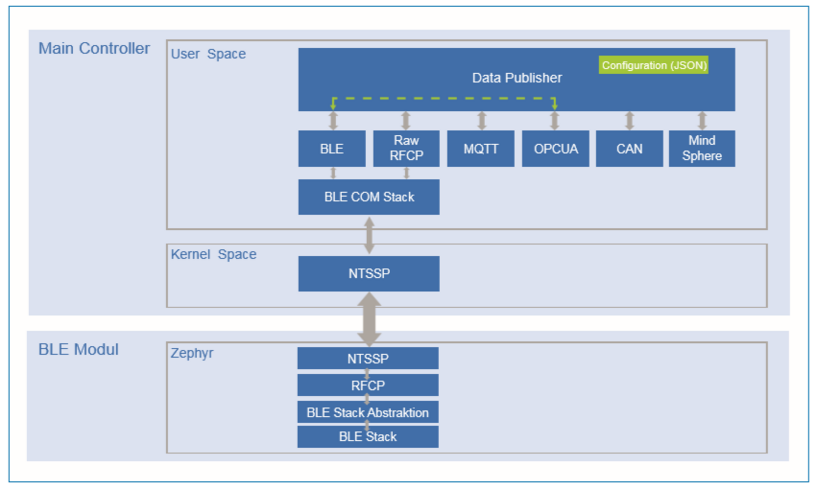 Main Controller

User Space

Data Publisher

Configuration (JSON)

BLE

Raw RFCP

MQTT

OPCUA

CAN

Mind Sphere

BLE COM Stack

Kernel Space

NTSSP

BLE Modul

Zephyr

NTSSP

RFCP

BLE Stack Abstraktion

BLE Stack